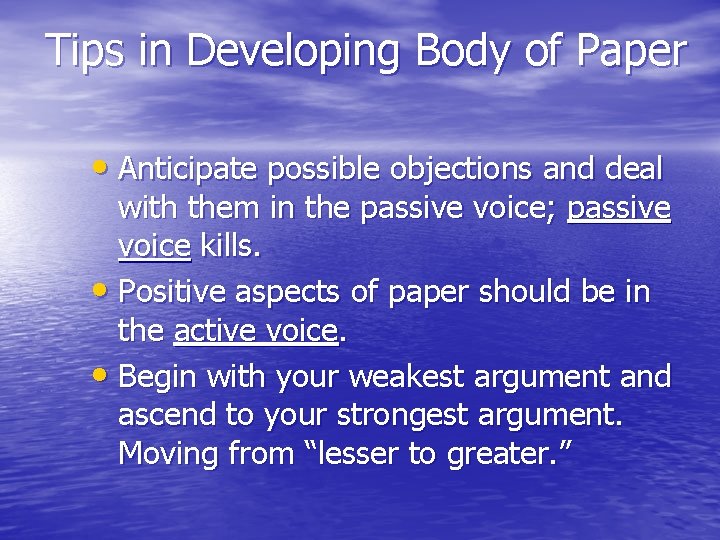 Tips in Developing Body of Paper

• Anticipate possible objections and deal with them in the passive voice; passive voice kills.
• Positive aspects of paper should be in the active voice.
• Begin with your weakest argument and ascend to your strongest argument. Moving from “lesser to greater.”